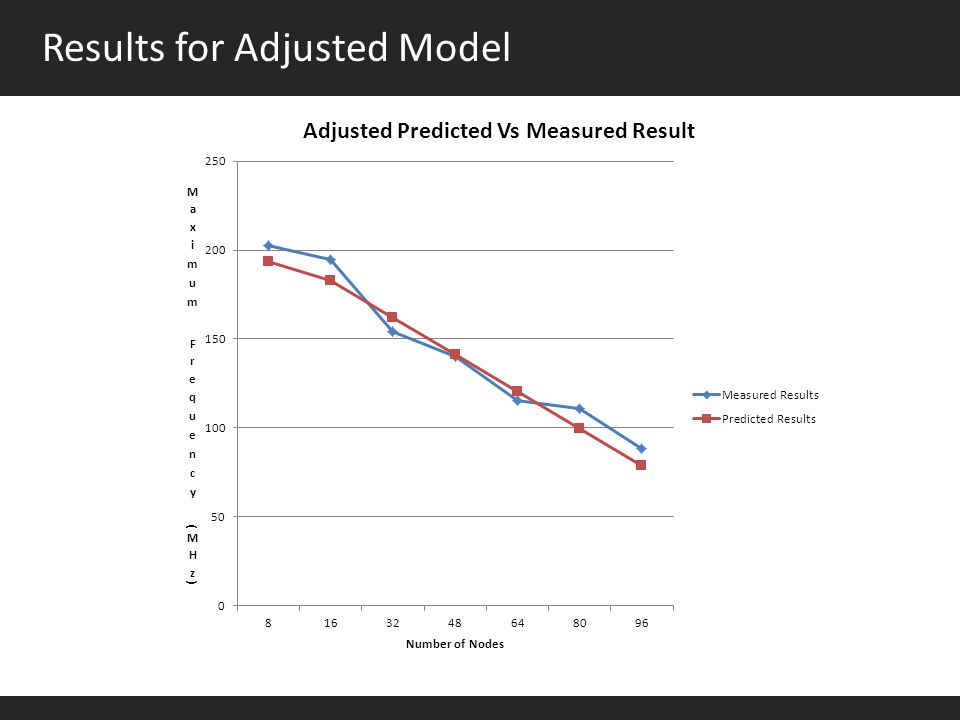 Results for Adjusted Model

Adjusted Predicted Vs Measured Result

Maximum Frequency (MHz)

250
200
150
100
50
0

8 16 32 48 64 80 96

Number of Nodes

Measured Results
Predicted Results